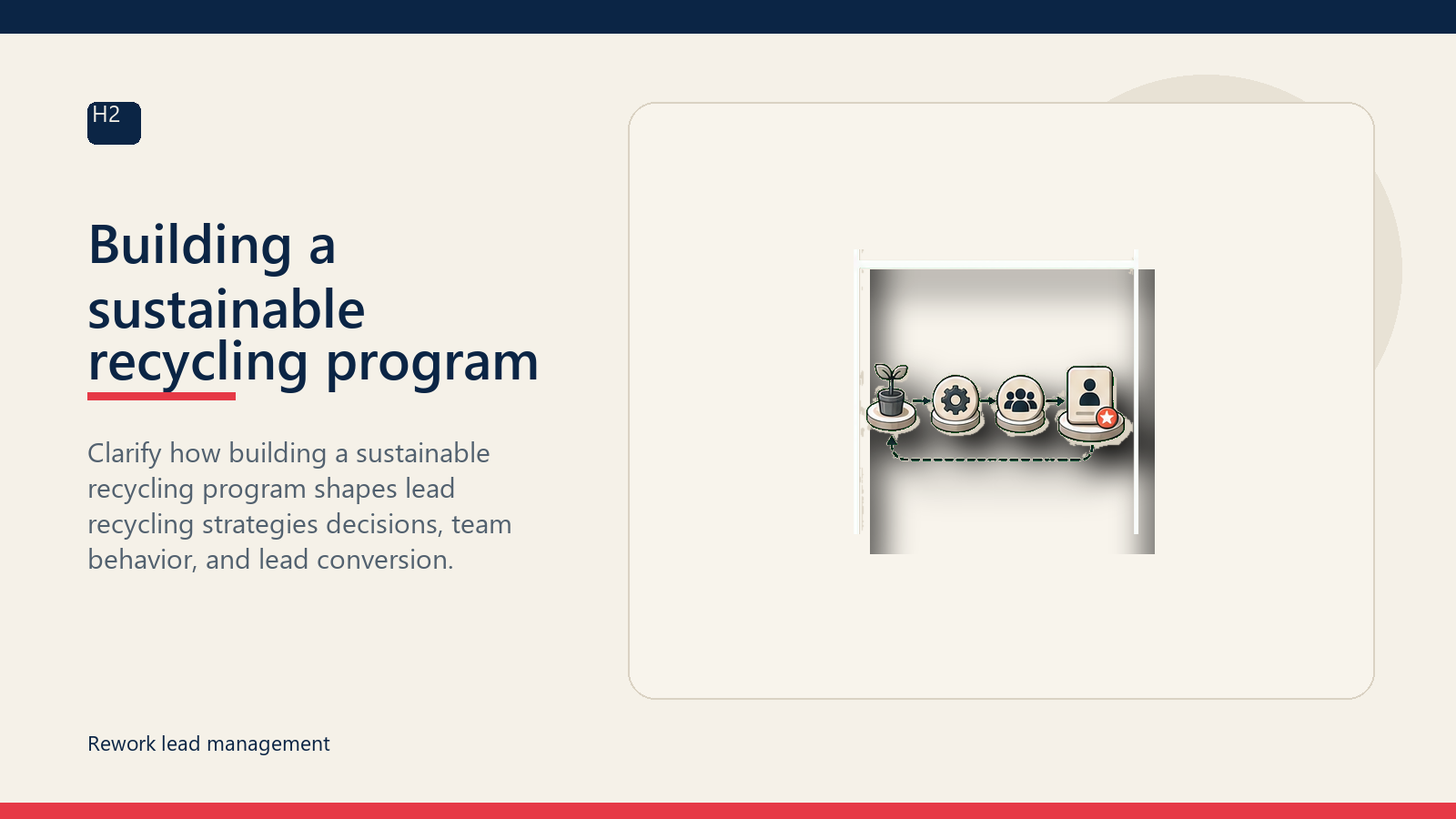 H2

Building a sustainable recycling program

Clarify how building a sustainable recycling program shapes lead recycling strategies decisions, team behavior, and lead conversion.

Rework lead management